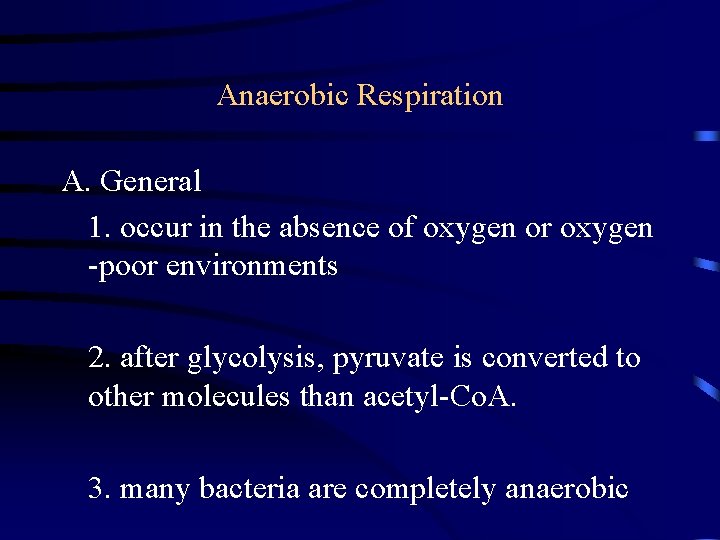 Anaerobic Respiration

A. General

1. occur in the absence of oxygen or oxygen -poor environments

2. after glycolysis, pyruvate is converted to other molecules than acetyl-CoA.

3. many bacteria are completely anaerobic